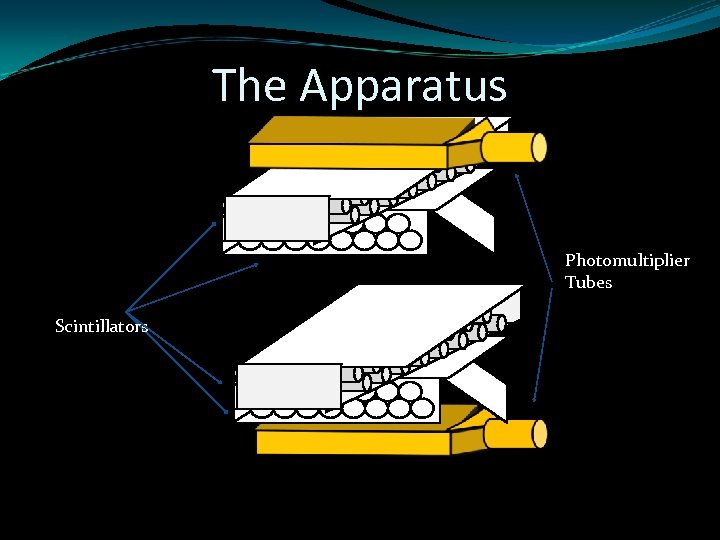 The Apparatus

Scintillators

Photomultiplier Tubes